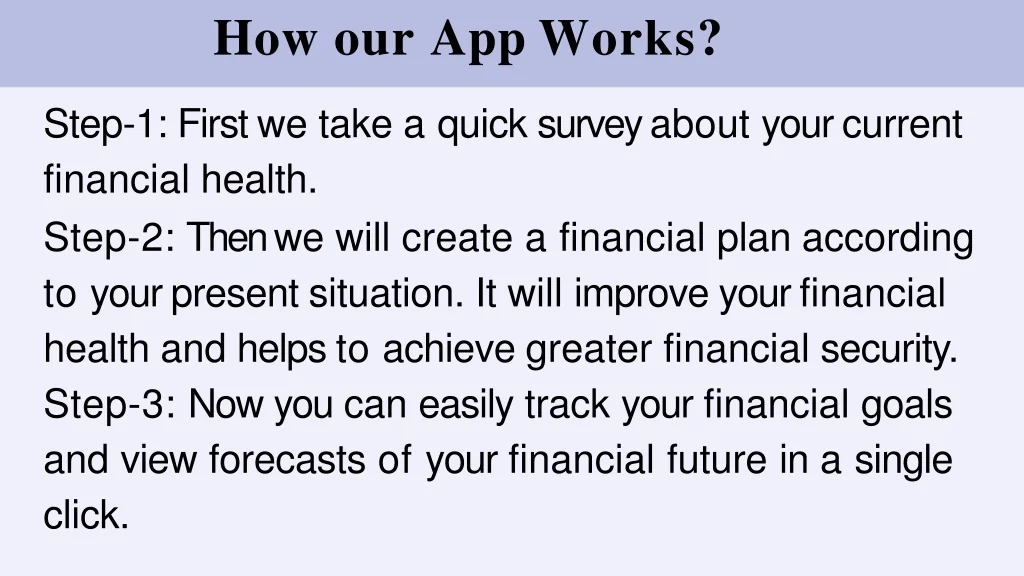 How our App Works?

Step-1: First we take a quick survey about your current financial health.
Step-2: Then we will create a financial plan according to your present situation. It will improve your financial health and helps to achieve greater financial security.
Step-3: Now you can easily track your financial goals and view forecasts of your financial future in a single click.